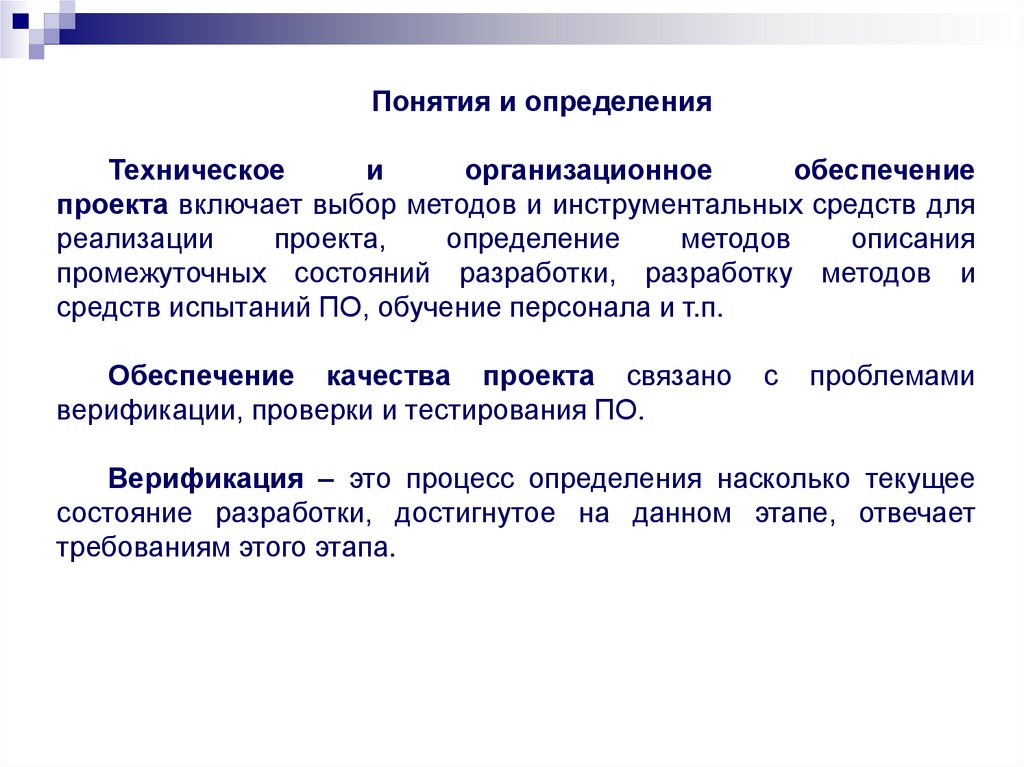 Понятия и определения

Техническое и организационное обеспечение проекта включает выбор методов и инструментальных средств для реализации проекта, определение методов описания промежуточных состояний разработки, разработку методов и средств испытаний ПО, обучение персонала и т.п.

Обеспечение качества проекта связано с проблемами верификации, проверки и тестирования ПО.

Верификация – это процесс определения насколько текущее состояние разработки, достигнутое на данном этапе, отвечает требованиям этого этапа.